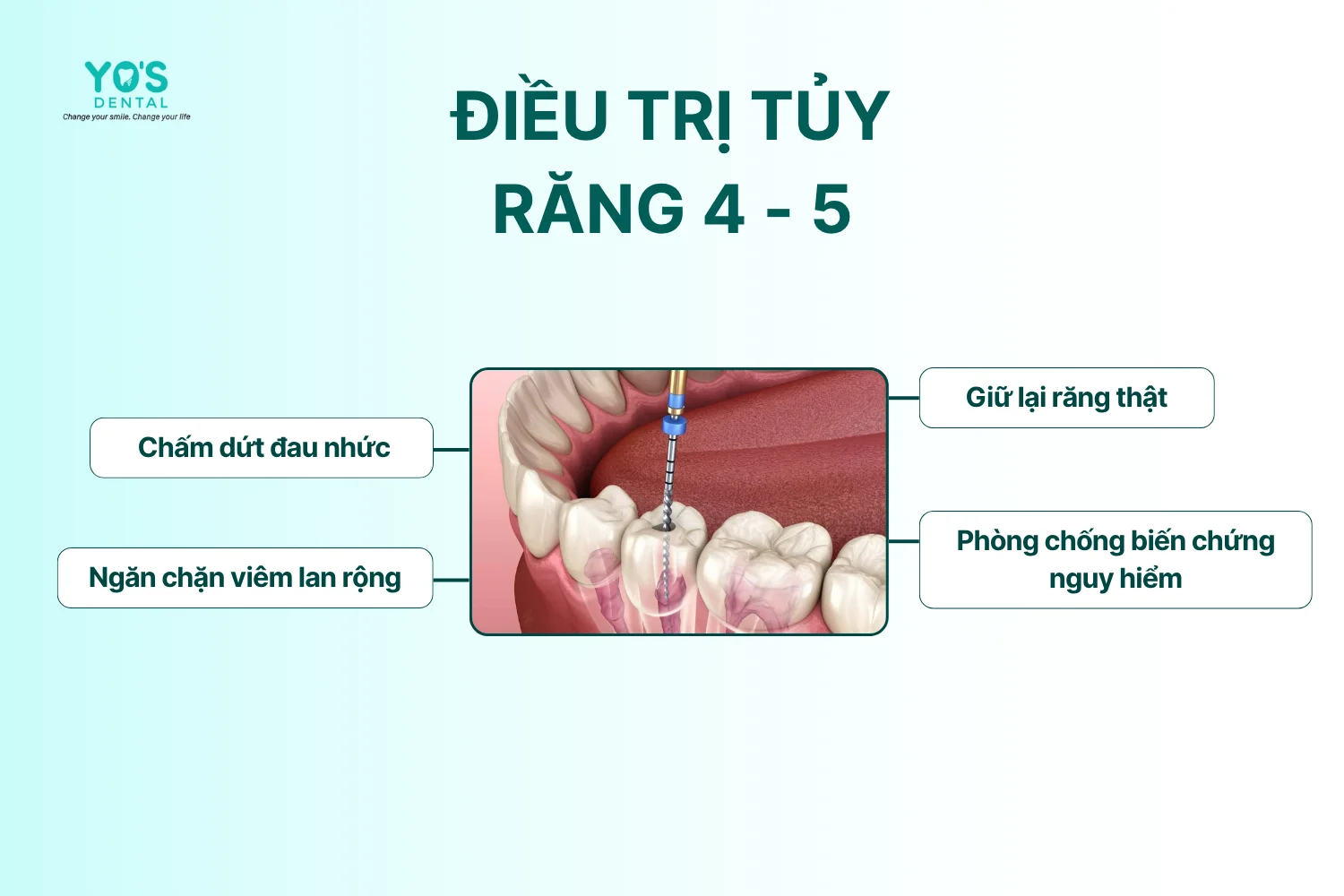 YO'S
DENTAL
Change your smile. Change your life

ĐIỀU TRỊ TỦY RĂNG 4 - 5

Chấm dứt đau nhức

Ngăn chặn viêm lan rộng

Giữ lại răng thật

Phòng chống biến chứng nguy hiểm